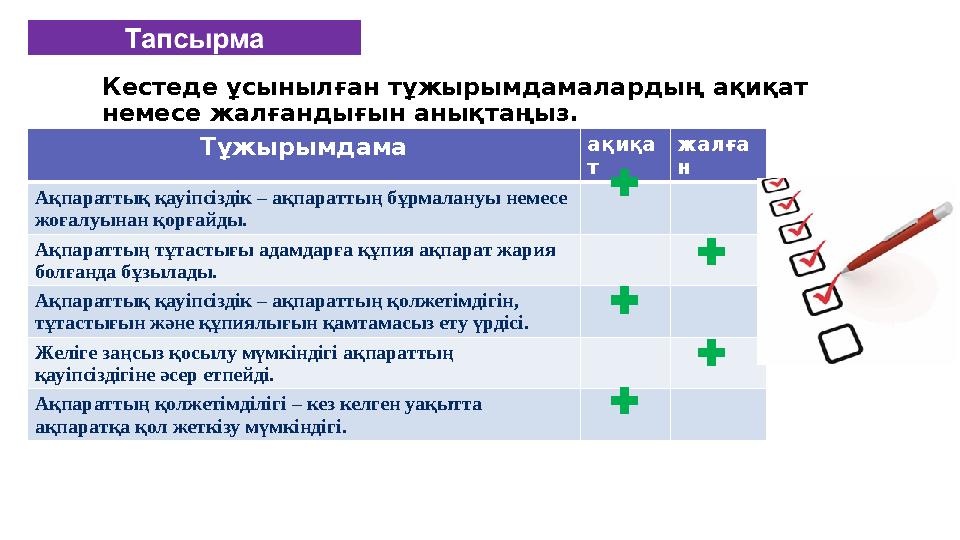 Тапсырма

Кестеде ұсынылған тұжырымдамалардың ақиқат немесе жалғандығын анықтаңыз.

| Тұжырымдама | ақиқат | жалған |
|---|---|---|
| Ақпараттық қауіпсіздік – ақпараттың бұрмалануы немесе жоғалуынан қорғайды. | + | |
| Ақпараттың тұтастығы адамдарға құпия ақпарат жария болғанда бұзылады. | | + |
| Ақпараттық қауіпсіздік – ақпараттың қолжетімдігін, тұтастығын және құпиялығын қамтамасыз ету үрдісі. | + | |
| Желіге заңсыз қосылу мүмкіндігі ақпараттың қауіпсіздігіне әсер етпейді. | | + |
| Ақпараттың қолжетімділігі – кез келген уақытта ақпаратқа қол жеткізу мүмкіндігі. | + | |